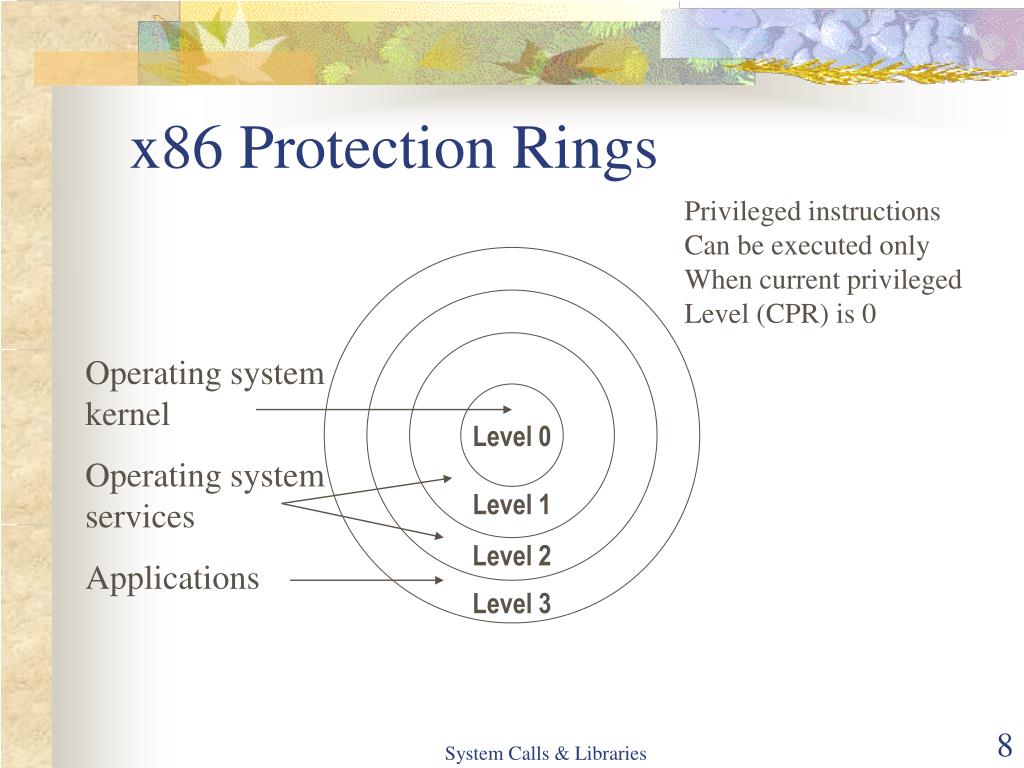 x86 Protection Rings

Privileged instructions
Can be executed only
When current privileged
Level (CPR) is 0

Operating system kernel

Operating system services

Applications

Level 0

Level 1

Level 2

Level 3

System Calls & Libraries

8